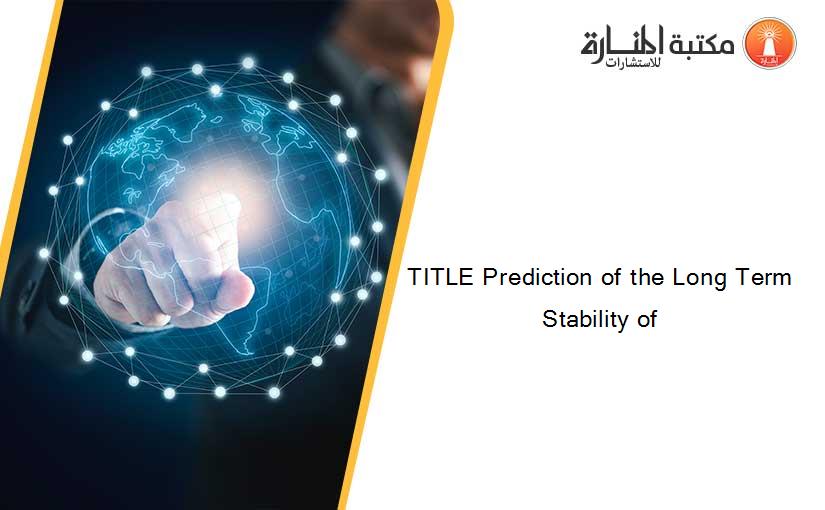 مكتبة المنارة للاستشارات

TITLE Prediction of the Long Term Stability of